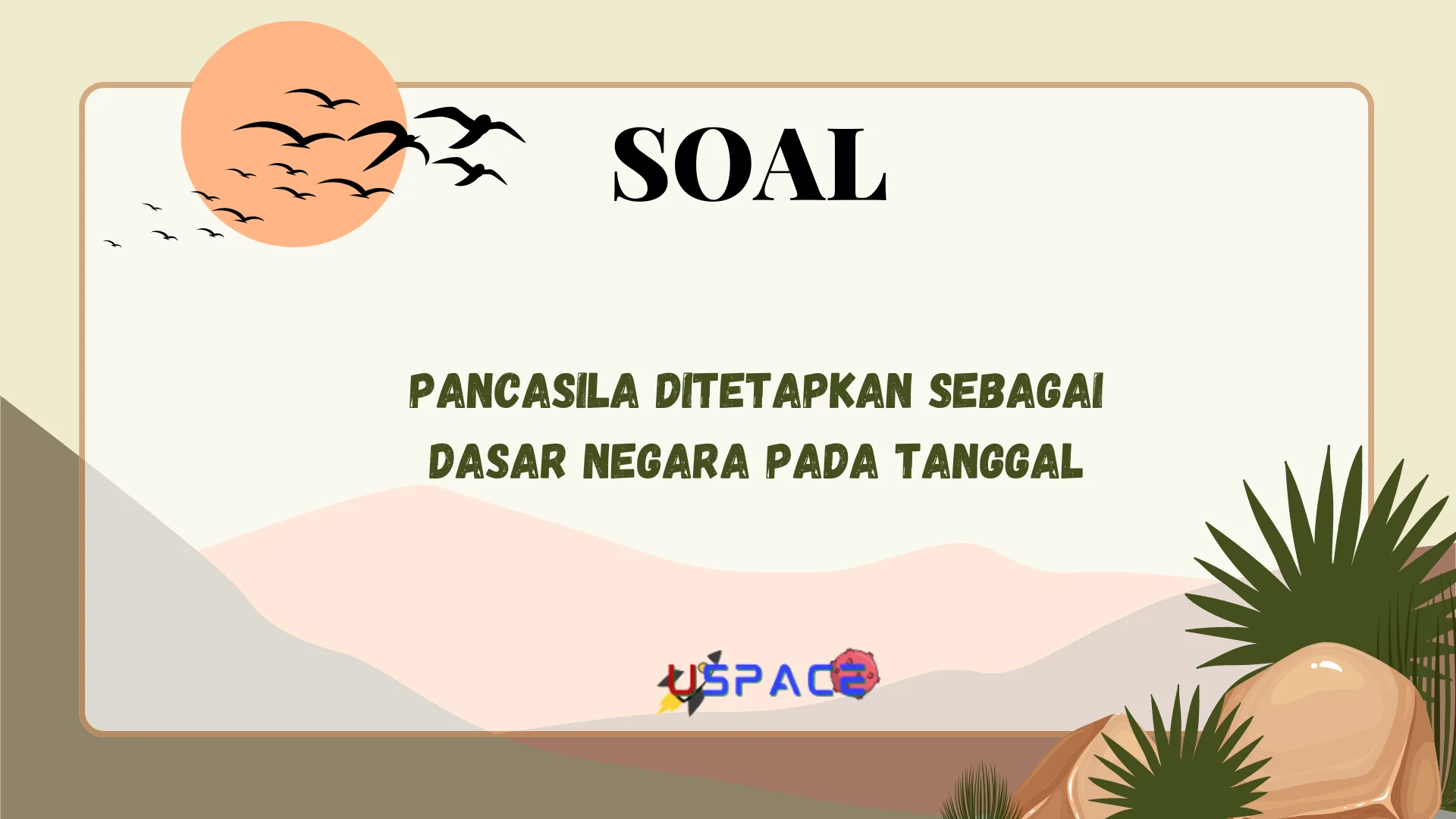 SOAL

PANCASILA DITETAPKAN SEBAGAI DASAR NEGARA PADA TANGGAL

USPACE